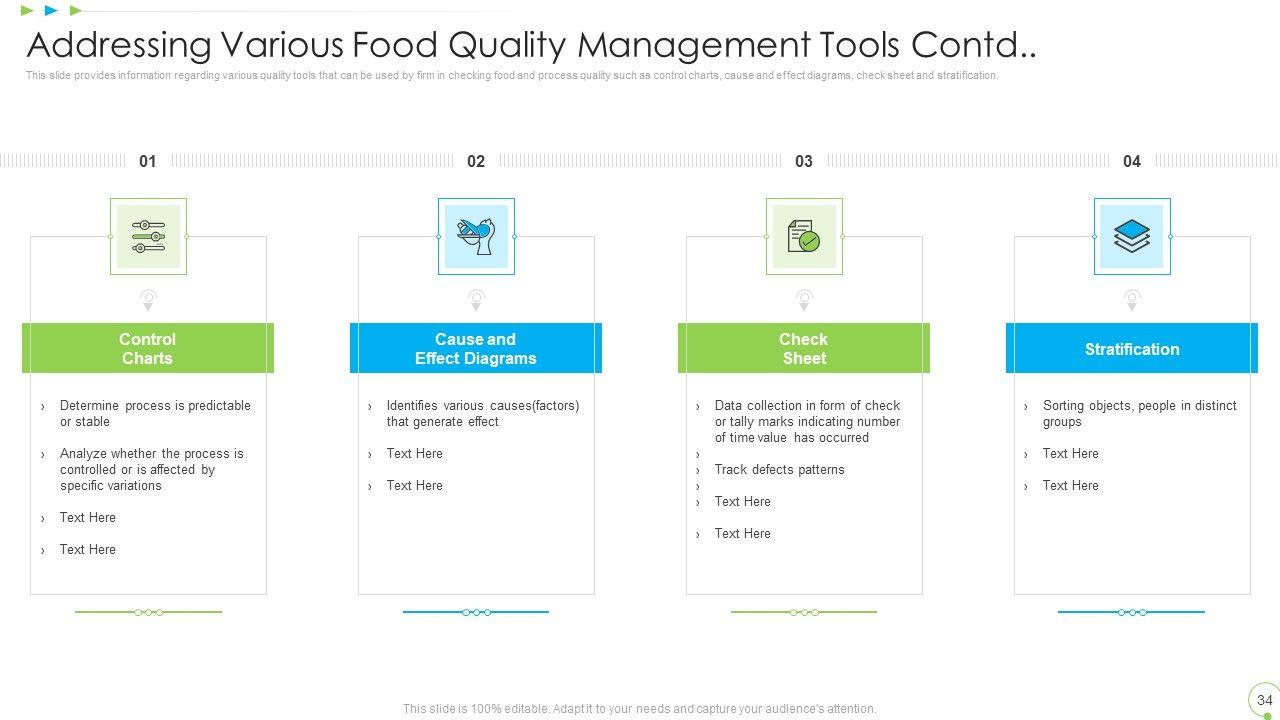 Addressing Various Food Quality Management Tools Contd..

This slide provides information regarding various quality tools that can be used by firm in checking food and process quality such as control charts, cause and effect diagrams, check sheet and stratification.

01

Control Charts

› Determine process is predictable or stable

› Analyze whether the process is controlled or is affected by specific variations

› Text Here

› Text Here

02

Cause and Effect Diagrams

› Identifies various causes(factors) that generate effect

› Text Here

› Text Here

03

Check Sheet

› Data collection in form of check or tally marks indicating number of time value has occurred

›

› Track defects patterns

›

› Text Here

› Text Here

04

Stratification

› Sorting objects, people in distinct groups

› Text Here

› Text Here

This slide is 100% editable. Adapt it to your needs and capture your audience's attention.

34